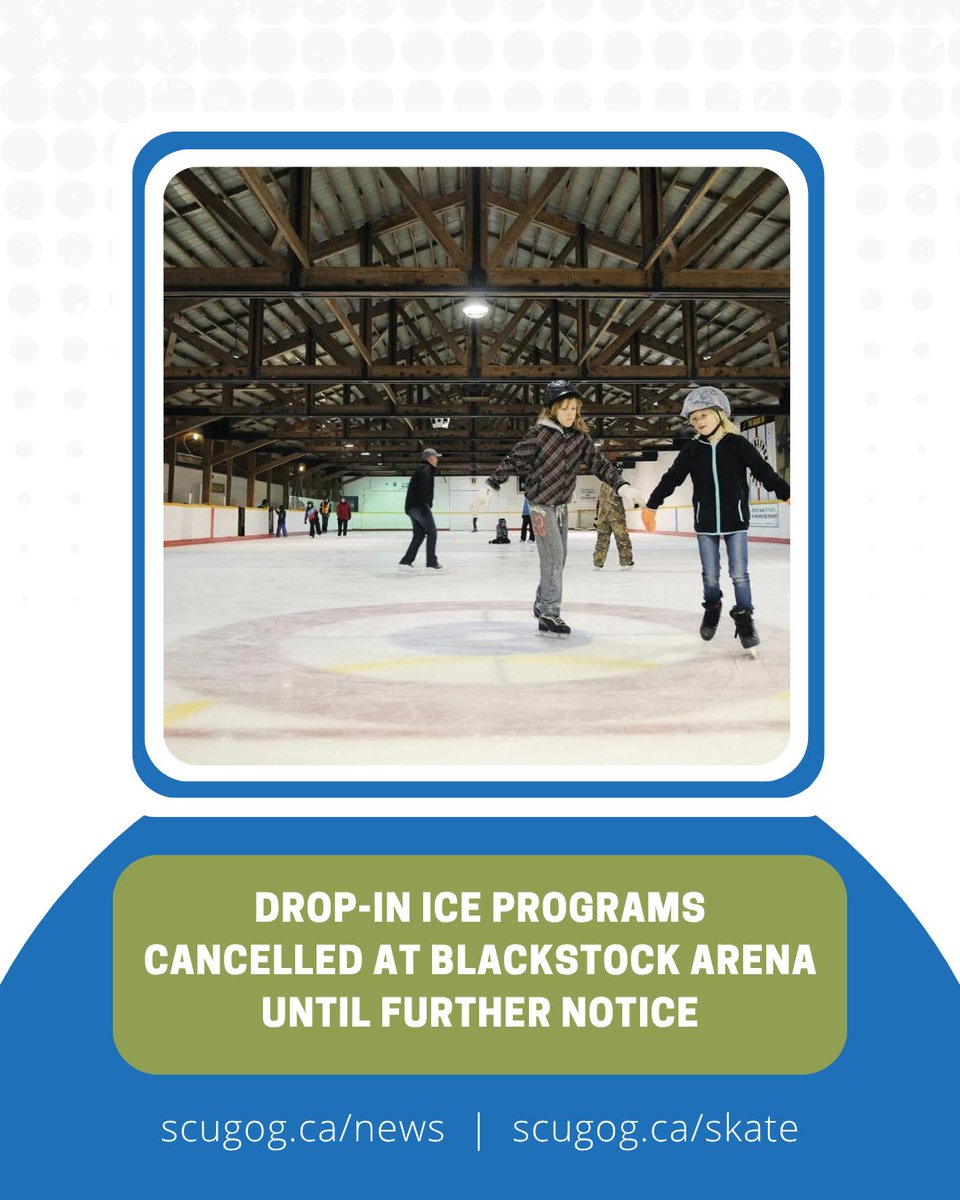 DROP-IN ICE PROGRAMS CANCELLED AT BLACKSTOCK ARENA UNTIL FURTHER NOTICE

scugog.ca/news | scugog.ca/skate